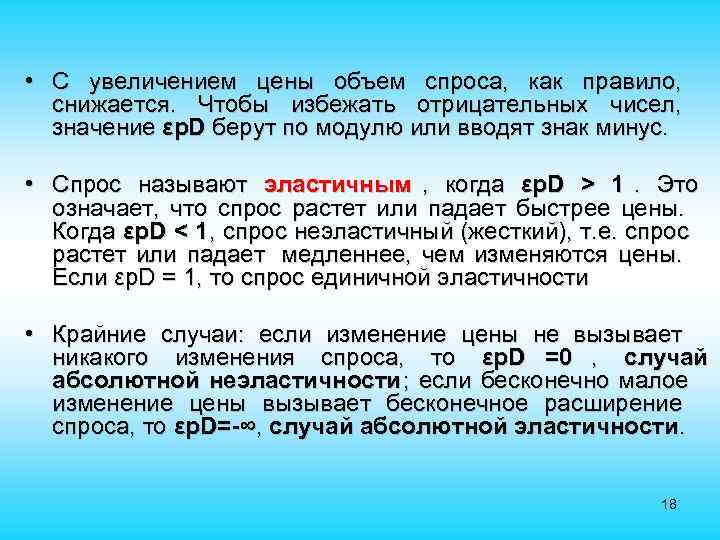 • С увеличением цены объем спроса, как правило, снижается. Чтобы избежать отрицательных чисел, значение εpD берут по модулю или вводят знак минус.

• Спрос называют эластичным , когда εpD > 1 . Это означает, что спрос растет или падает быстрее цены. Когда εpD < 1, спрос неэластичный (жесткий), т.е. спрос растет или падает медленнее, чем изменяются цены. Если εpD = 1, то спрос единичной эластичности

• Крайние случаи: если изменение цены не вызывает никакого изменения спроса, то εpD =0 , случай абсолютной неэластичности; если бесконечно малое изменение цены вызывает бесконечное расширение спроса, то εpD=-∞, случай абсолютной эластичности.

18